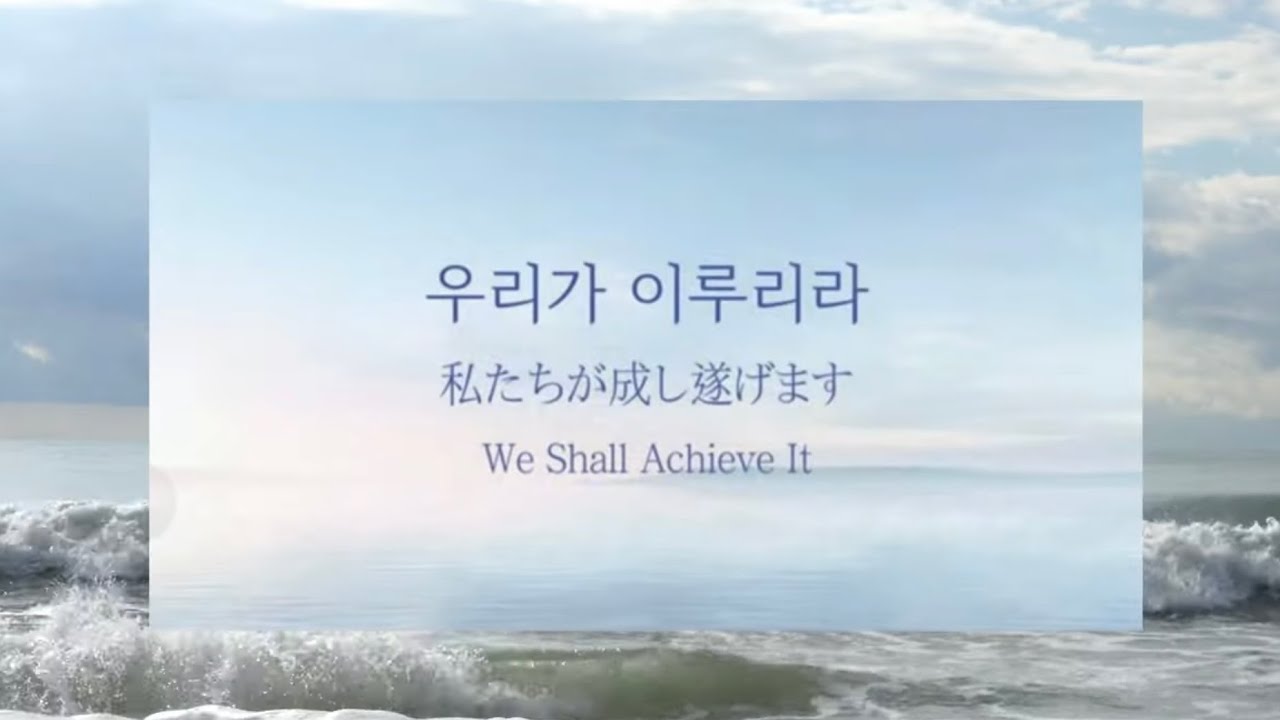 우리가 이루리라

私たちが成し遂げます

We Shall Achieve It